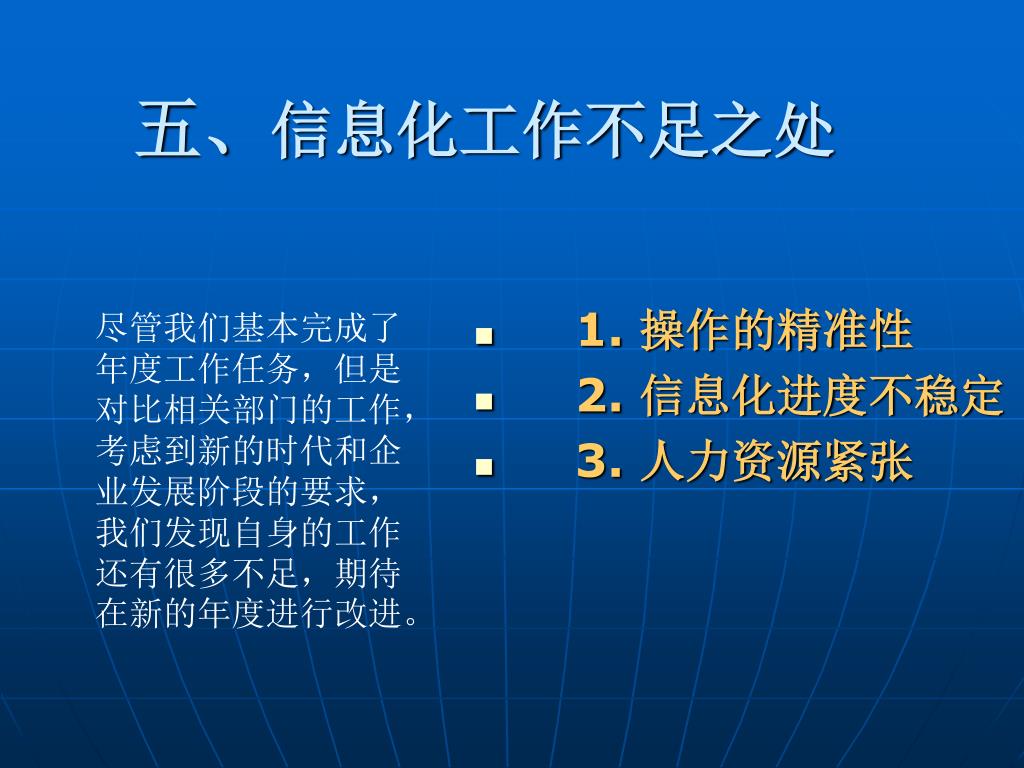 五、信息化工作不足之处

尽管我们基本完成了年度工作任务，但是对比相关部门的工作，考虑到新的时代和企业发展阶段的要求，我们发现自身的工作还有很多不足，期待在新的年度进行改进。

- 1. 操作的精准性
- 2. 信息化进度不稳定
- 3. 人力资源紧张